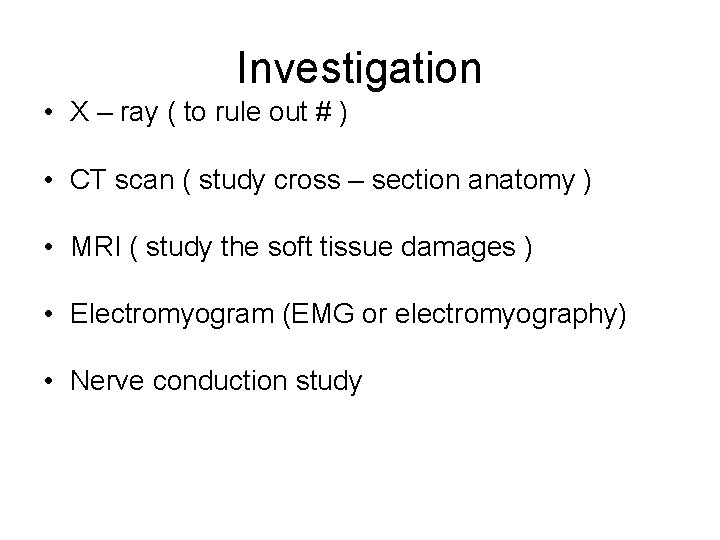 Investigation

• X – ray ( to rule out # )

• CT scan ( study cross – section anatomy )

• MRI ( study the soft tissue damages )

• Electromyogram (EMG or electromyography)

• Nerve conduction study